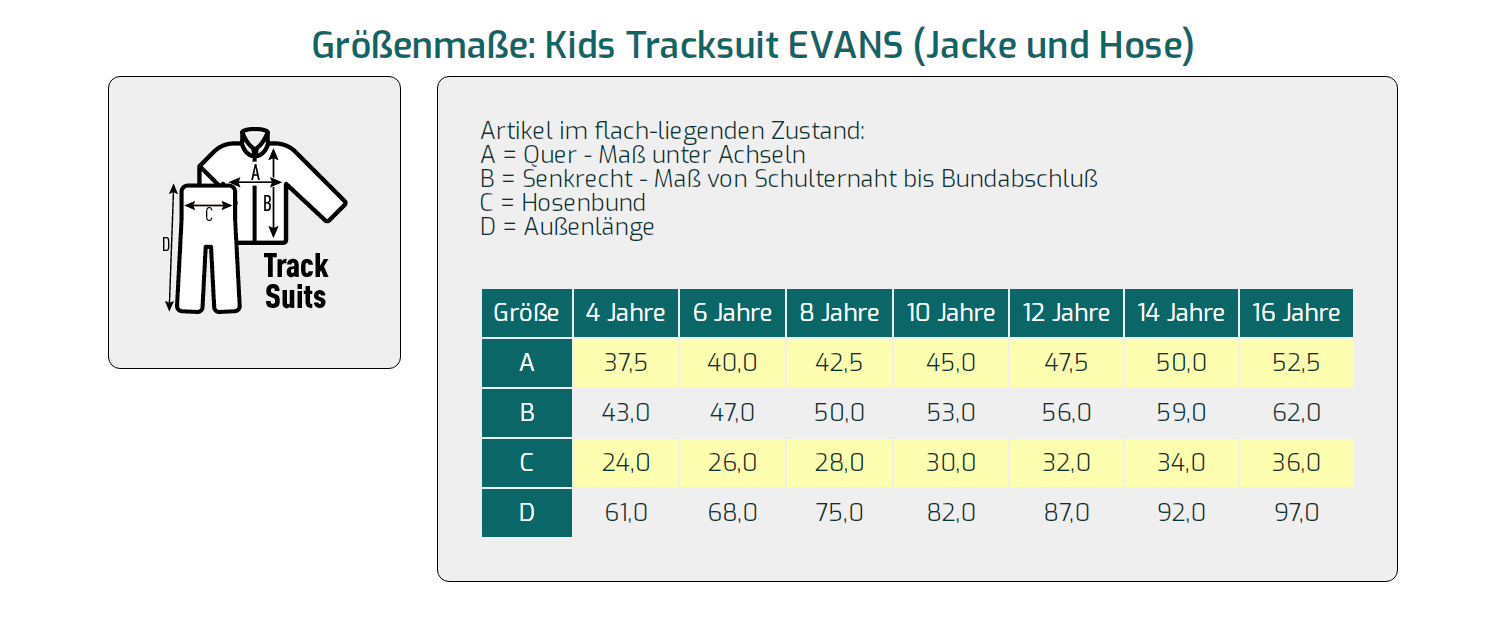 Größenmaße: Kids Tracksuit EVANS (Jacke und Hose)

A
B
C
D
Track Suits

Artikel im flach-liegenden Zustand:
A = Quer - Maß unter Achseln
B = Senkrecht - Maß von Schulternaht bis Bundabschluß
C = Hosenbund
D = Außenlänge

| Größe | 4 Jahre | 6 Jahre | 8 Jahre | 10 Jahre | 12 Jahre | 14 Jahre | 16 Jahre |
|---|---|---|---|---|---|---|---|
| A | 37,5 | 40,0 | 42,5 | 45,0 | 47,5 | 50,0 | 52,5 |
| B | 43,0 | 47,0 | 50,0 | 53,0 | 56,0 | 59,0 | 62,0 |
| C | 24,0 | 26,0 | 28,0 | 30,0 | 32,0 | 34,0 | 36,0 |
| D | 61,0 | 68,0 | 75,0 | 82,0 | 87,0 | 92,0 | 97,0 |